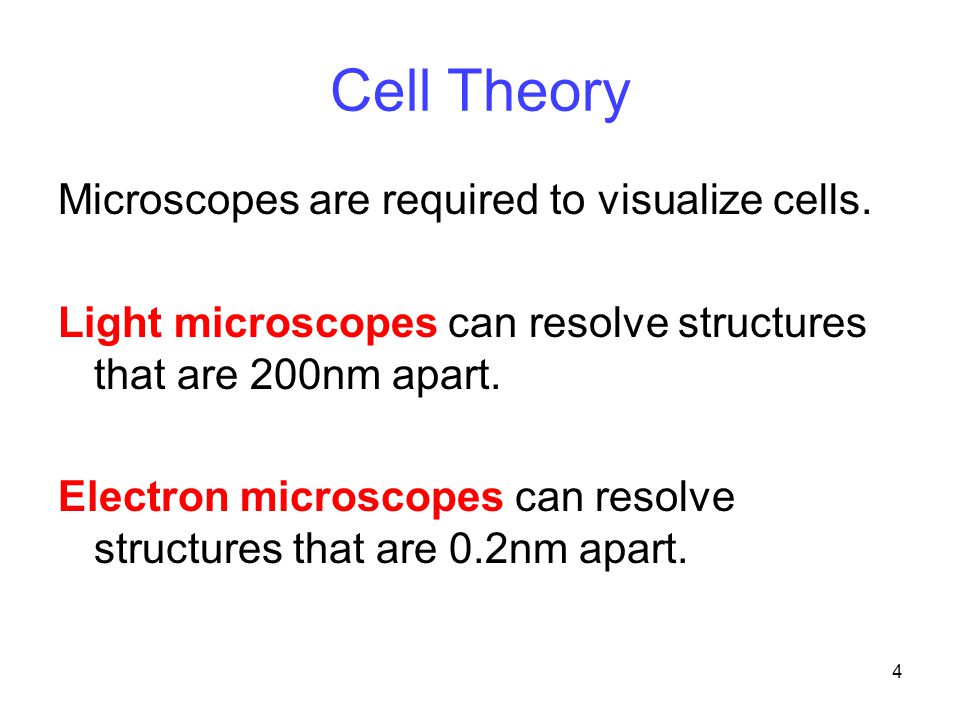 Cell Theory

Microscopes are required to visualize cells.

Light microscopes can resolve structures that are 200nm apart.

Electron microscopes can resolve structures that are 0.2nm apart.

4